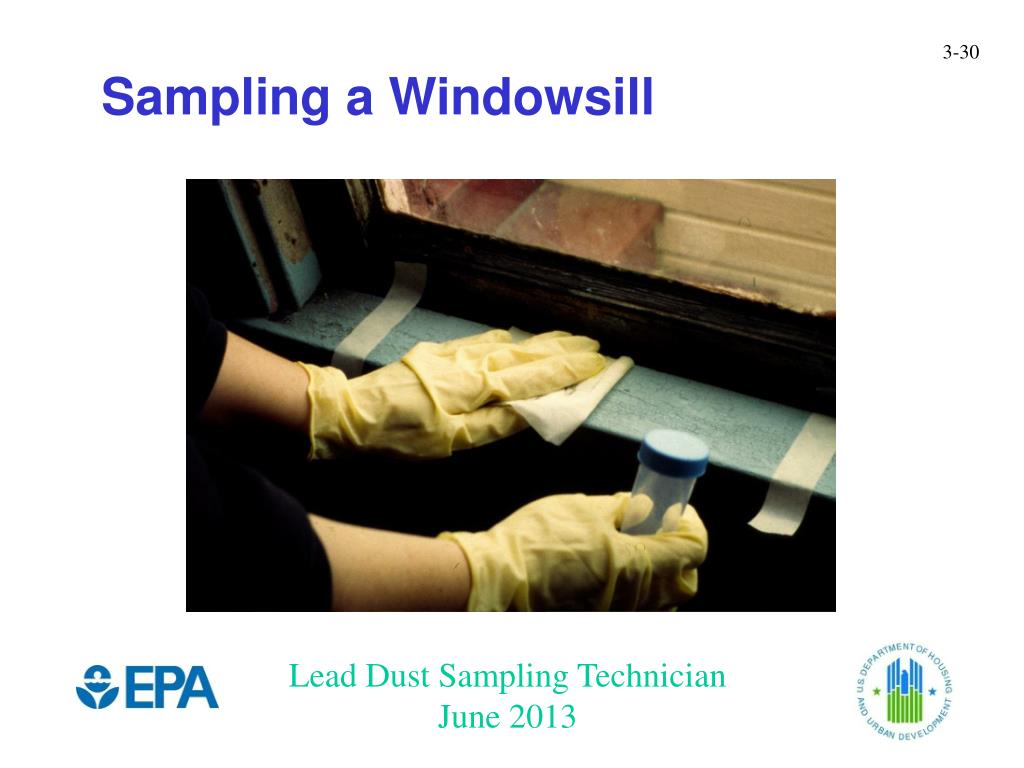 3-30

Sampling a Windowsill

EPA

Lead Dust Sampling Technician
June 2013

U.S. DEPARTMENT OF HOUSING AND URBAN DEVELOPMENT